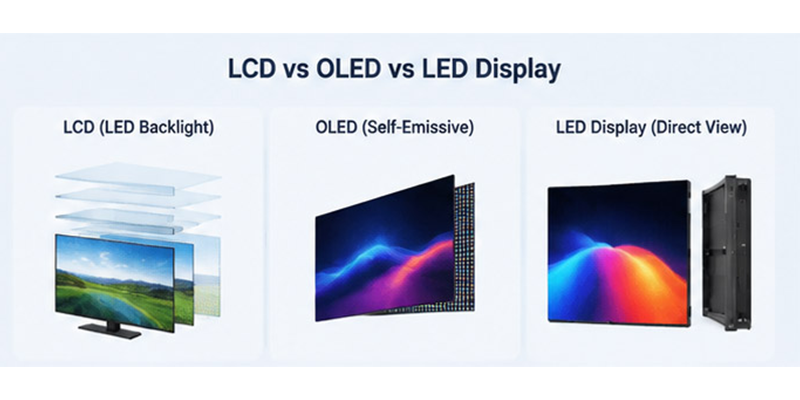 LCD vs OLED vs LED Display

LCD (LED Backlight)

OLED (Self-Emissive)

LED Display (Direct View)